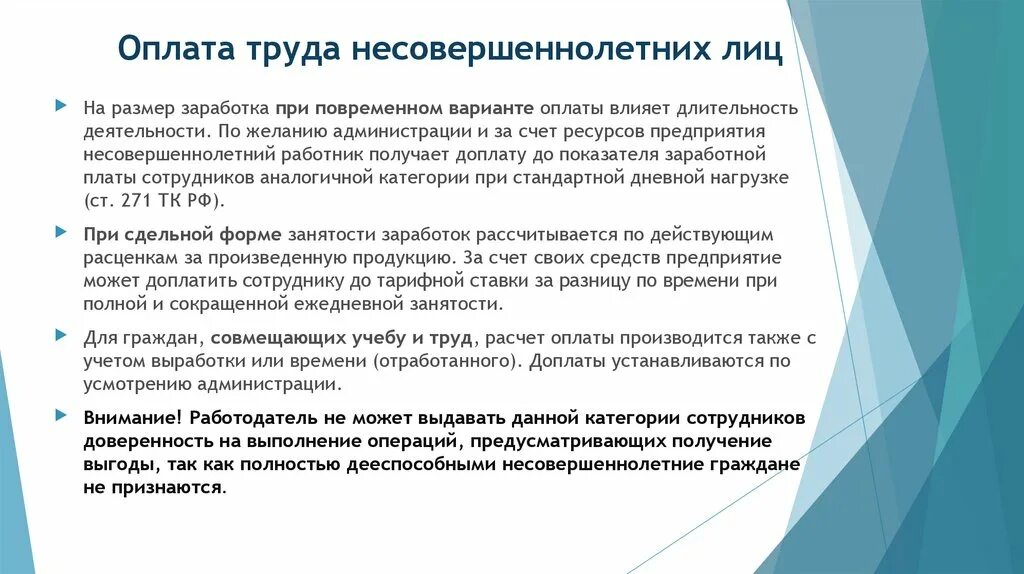 Оплата труда несовершеннолетних лиц

На размер заработка при повременном варианте оплаты влияет длительность деятельности. По желанию администрации и за счет ресурсов предприятия несовершеннолетний работник получает доплату до показателя заработной платы сотрудников аналогичной категории при стандартной дневной нагрузке (ст. 271 ТК РФ).

При сдельной форме занятости заработок рассчитывается по действующим расценкам за произведенную продукцию. За счет своих средств предприятие может доплатить сотруднику до тарифной ставки за разницу по времени при полной и сокращенной ежедневной занятости.

Для граждан, совмещающих учебу и труд, расчет оплаты производится также с учетом выработки или времени (отработанного). Доплаты устанавливаются по усмотрению администрации.

Внимание! Работодатель не может выдавать данной категории сотрудников доверенность на выполнение операций, предусматривающих получение выгоды, так как полностью дееспособными несовершеннолетние граждане не признаются.